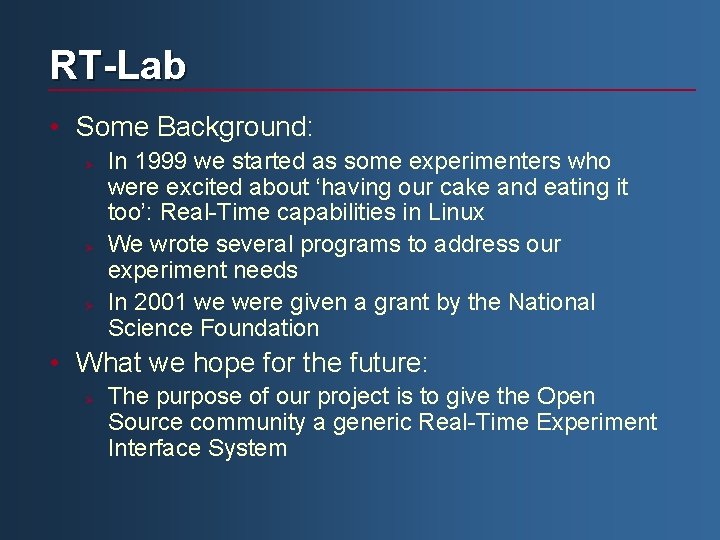 RT-Lab

• Some Background:
  ➢ In 1999 we started as some experimenters who were excited about ‘having our cake and eating it too’: Real-Time capabilities in Linux
  ➢ We wrote several programs to address our experiment needs
  ➢ In 2001 we were given a grant by the National Science Foundation
• What we hope for the future:
  ➢ The purpose of our project is to give the Open Source community a generic Real-Time Experiment Interface System